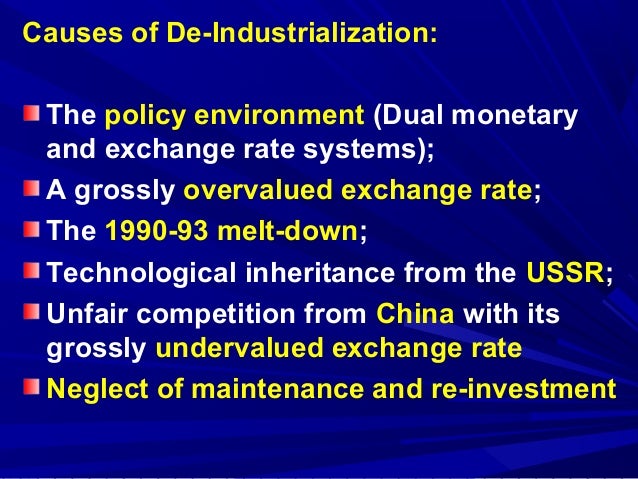 Causes of De-Industrialization:

The policy environment (Dual monetary and exchange rate systems);

A grossly overvalued exchange rate;

The 1990-93 melt-down;

Technological inheritance from the USSR;

Unfair competition from China with its grossly undervalued exchange rate

Neglect of maintenance and re-investment